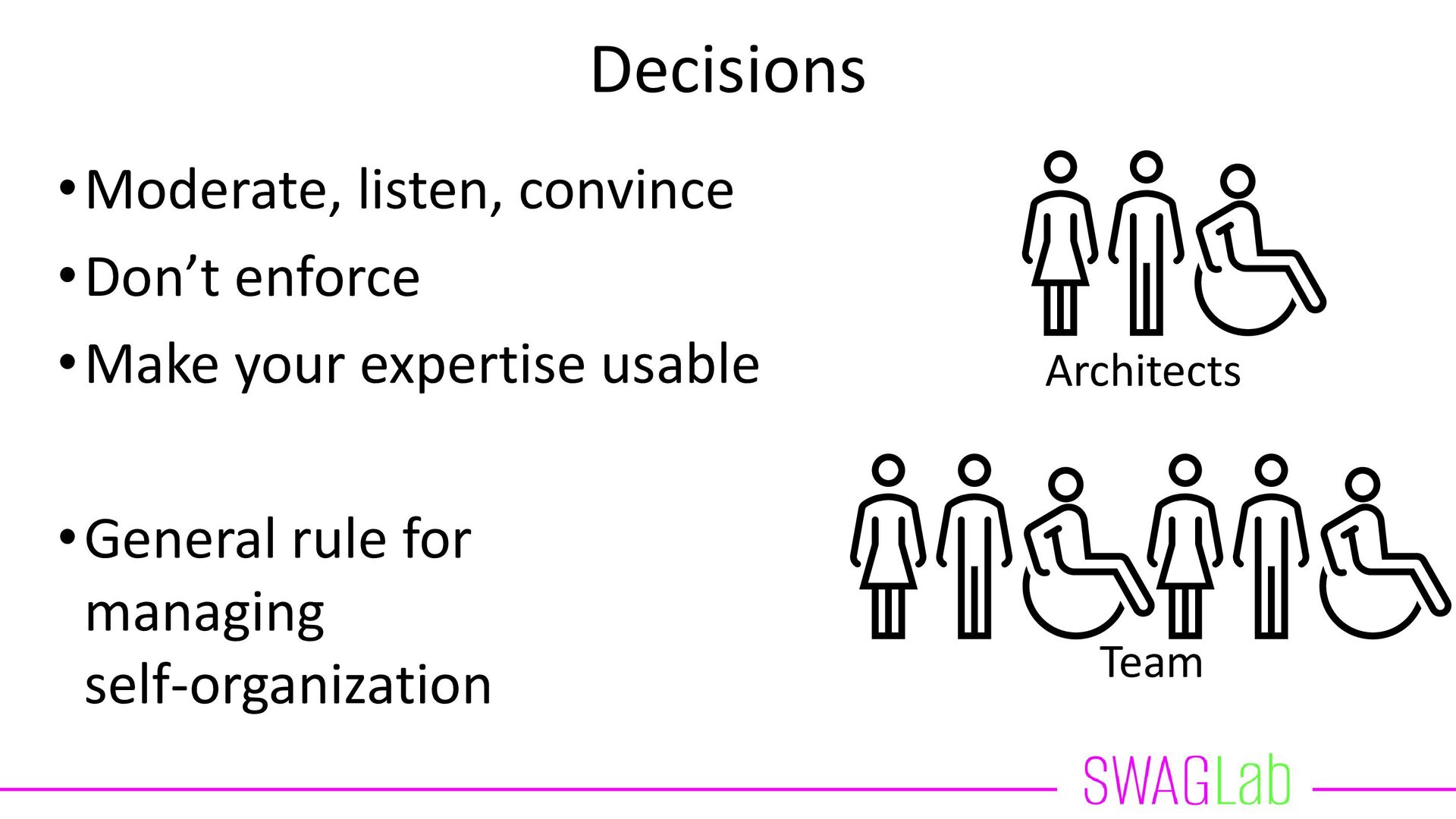 Decisions

• Moderate, listen, convince
• Don’t enforce
• Make your expertise usable

• General rule for managing self-organization

Architects

Team

SWAGLab